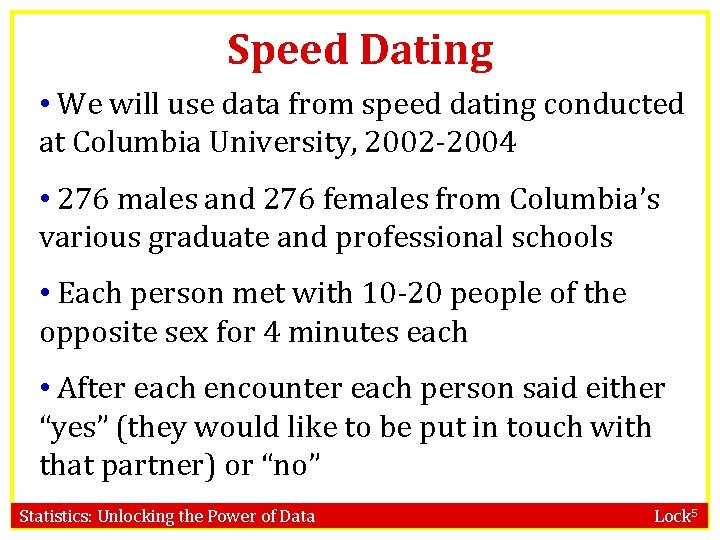 Speed Dating

• We will use data from speed dating conducted at Columbia University, 2002-2004

• 276 males and 276 females from Columbia's various graduate and professional schools

• Each person met with 10-20 people of the opposite sex for 4 minutes each

• After each encounter each person said either "yes" (they would like to be put in touch with that partner) or "no"

Statistics: Unlocking the Power of Data

Lock$^5$